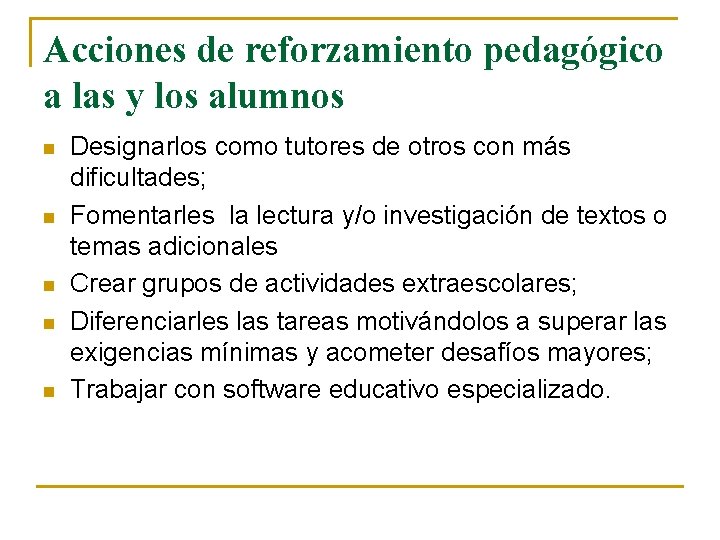 Acciones de reforzamiento pedagógico a las y los alumnos

- Designarlos como tutores de otros con más dificultades;
- Fomentarles la lectura y/o investigación de textos o temas adicionales
- Crear grupos de actividades extraescolares;
- Diferenciarles las tareas motivándolos a superar las exigencias mínimas y acometer desafíos mayores;
- Trabajar con software educativo especializado.